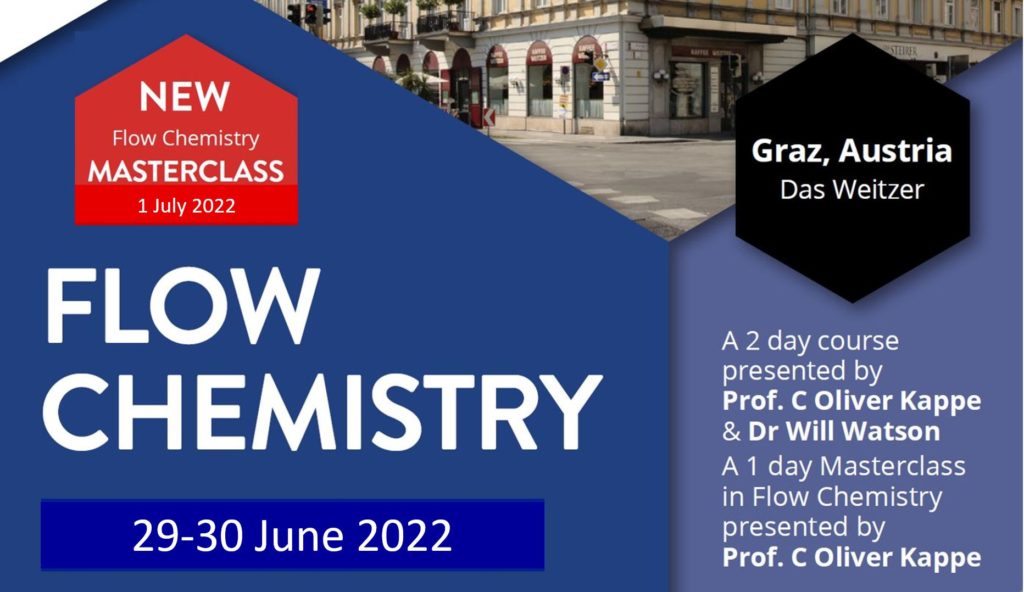 NEW
Flow Chemistry
MASTERCLASS
1 July 2022

Graz, Austria
Das Weitzer

FLOW
CHEMISTRY

29-30 June 2022

A 2 day course presented by **Prof. C Oliver Kappe** & **Dr Will Watson**

A 1 day Masterclass in Flow Chemistry presented by **Prof. C Oliver Kappe**